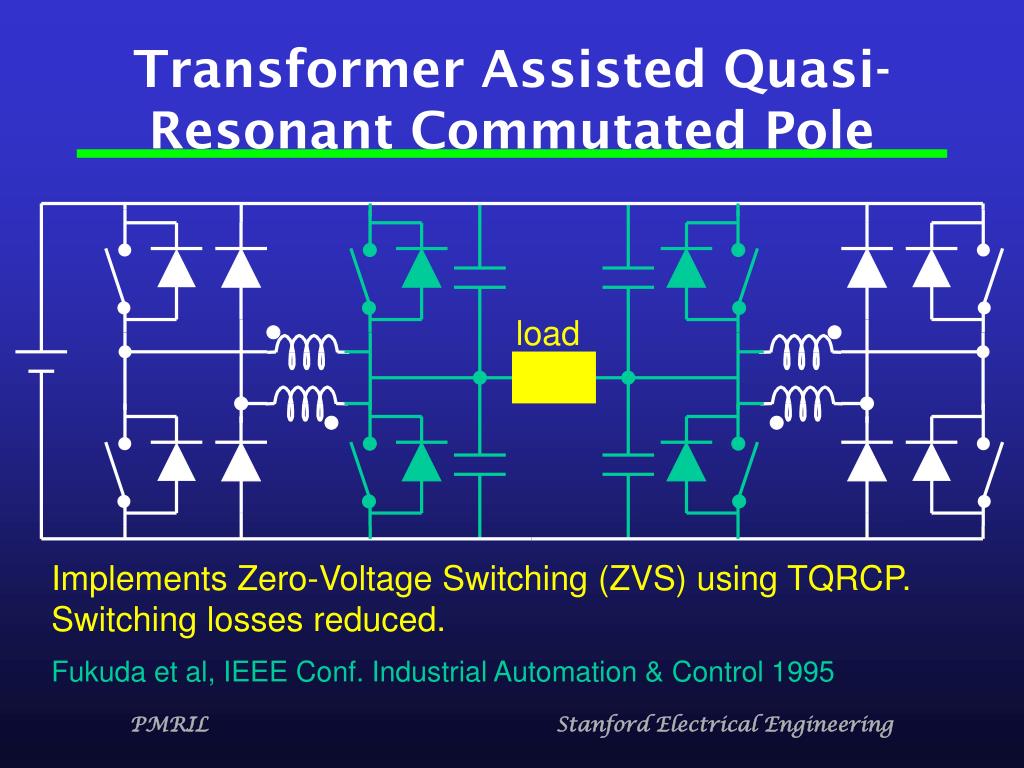 Transformer Assisted Quasi-Resonant Commutated Pole

load

Implements Zero-Voltage Switching (ZVS) using TQRCP. Switching losses reduced.

Fukuda et al, IEEE Conf. Industrial Automation & Control 1995

PMRIL

Stanford Electrical Engineering